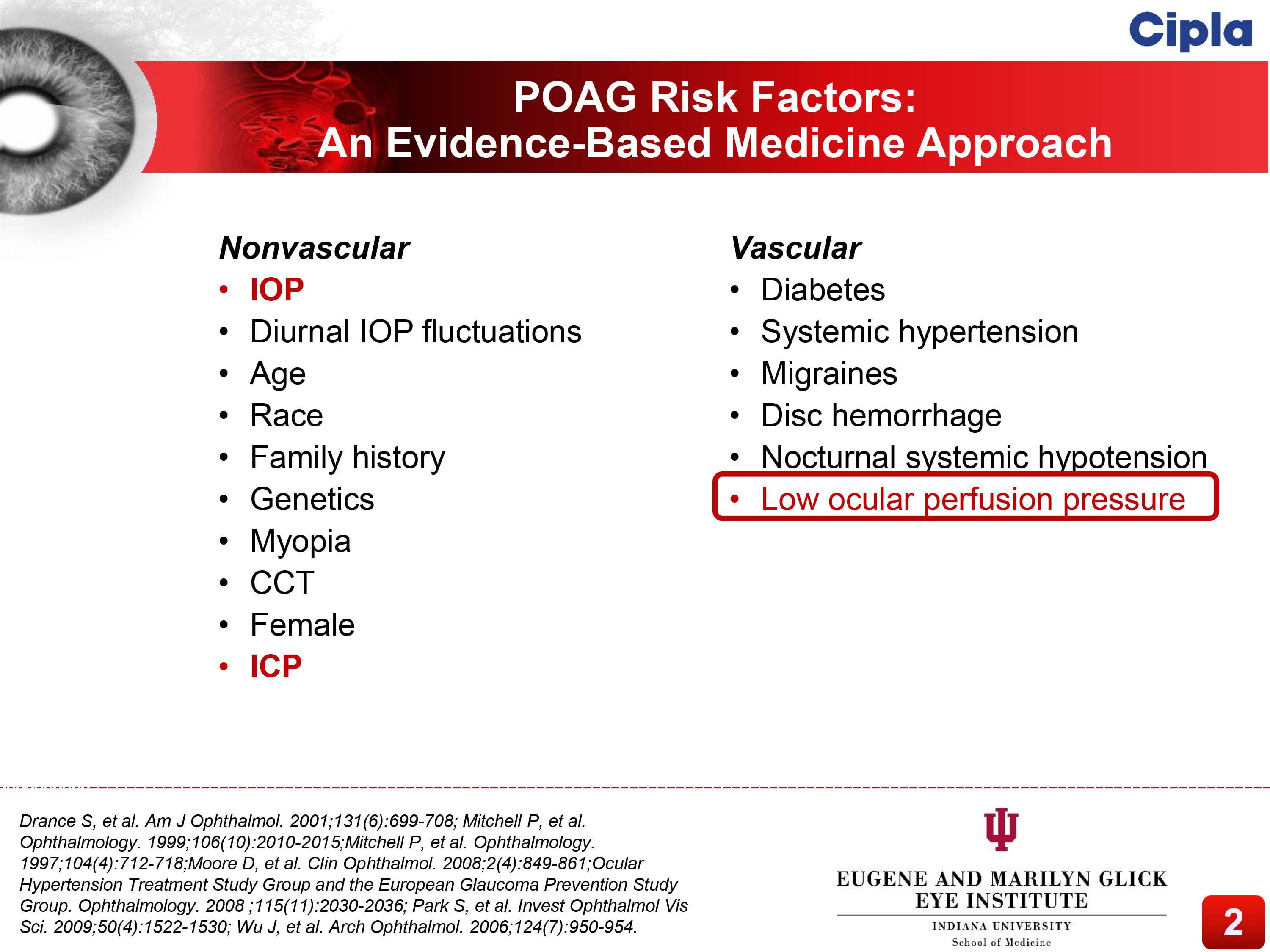 Cipla

POAG Risk Factors:
An Evidence-Based Medicine Approach

Nonvascular
• IOP
• Diurnal IOP fluctuations
• Age
• Race
• Family history
• Genetics
• Myopia
• CCT
• Female
• ICP

Vascular
• Diabetes
• Systemic hypertension
• Migraines
• Disc hemorrhage
• Nocturnal systemic hypotension
• Low ocular perfusion pressure

Drance S, et al. Am J Ophthalmol. 2001;131(6):699-708; Mitchell P, et al. Ophthalmology. 1999;106(10):2010-2015;Mitchell P, et al. Ophthalmology. 1997;104(4):712-718;Moore D, et al. Clin Ophthalmol. 2008;2(4):849-861;Ocular Hypertension Treatment Study Group and the European Glaucoma Prevention Study Group. Ophthalmology. 2008 ;115(11):2030-2036; Park S, et al. Invest Ophthalmol Vis Sci. 2009;50(4):1522-1530; Wu J, et al. Arch Ophthalmol. 2006;124(7):950-954.

EUGENE AND MARILYN GLICK
EYE INSTITUTE
INDIANA UNIVERSITY
School of Medicine

2